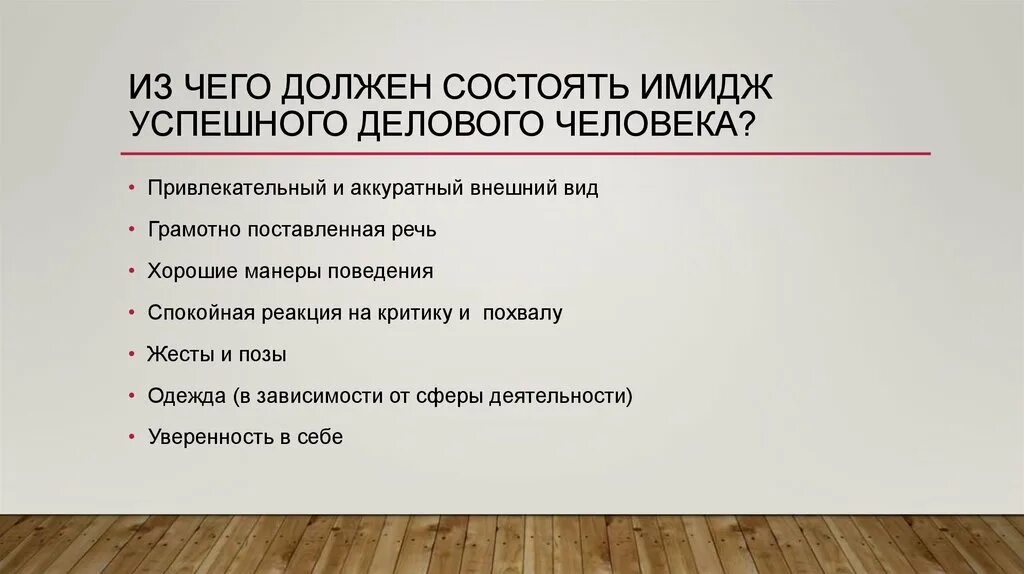 ИЗ ЧЕГО ДОЛЖЕН СОСТОЯТЬ ИМИДЖ УСПЕШНОГО ДЕЛОВОГО ЧЕЛОВЕКА?

• Привлекательный и аккуратный внешний вид
• Грамотно поставленная речь
• Хорошие манеры поведения
• Спокойная реакция на критику и похвалу
• Жесты и позы
• Одежда (в зависимости от сферы деятельности)
• Уверенность в себе